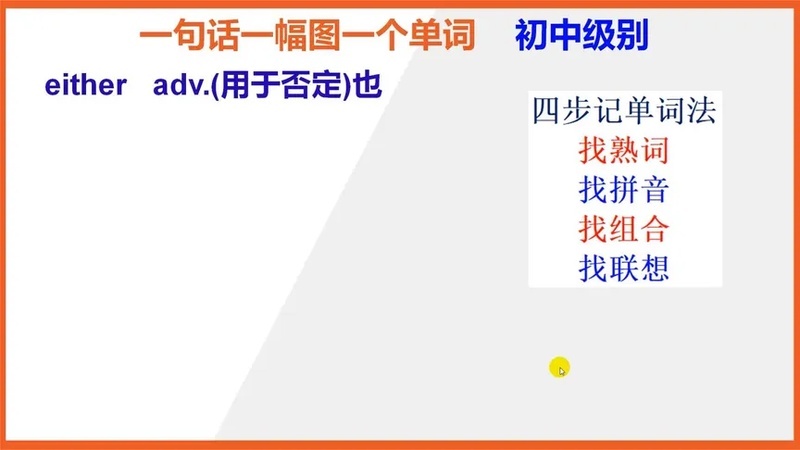 一句话一幅图一个单词　初中级别

either　adv.(用于否定)也

四步记单词法
找熟词
找拼音
找组合
找联想